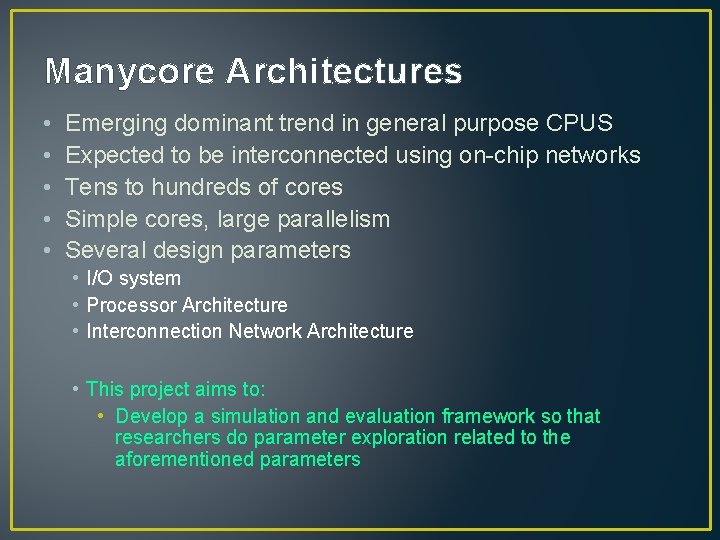 Manycore Architectures

• Emerging dominant trend in general purpose CPUS
• Expected to be interconnected using on-chip networks
• Tens to hundreds of cores
• Simple cores, large parallelism
• Several design parameters
  • I/O system
  • Processor Architecture
  • Interconnection Network Architecture

  • This project aims to:
    • Develop a simulation and evaluation framework so that researchers do parameter exploration related to the aforementioned parameters